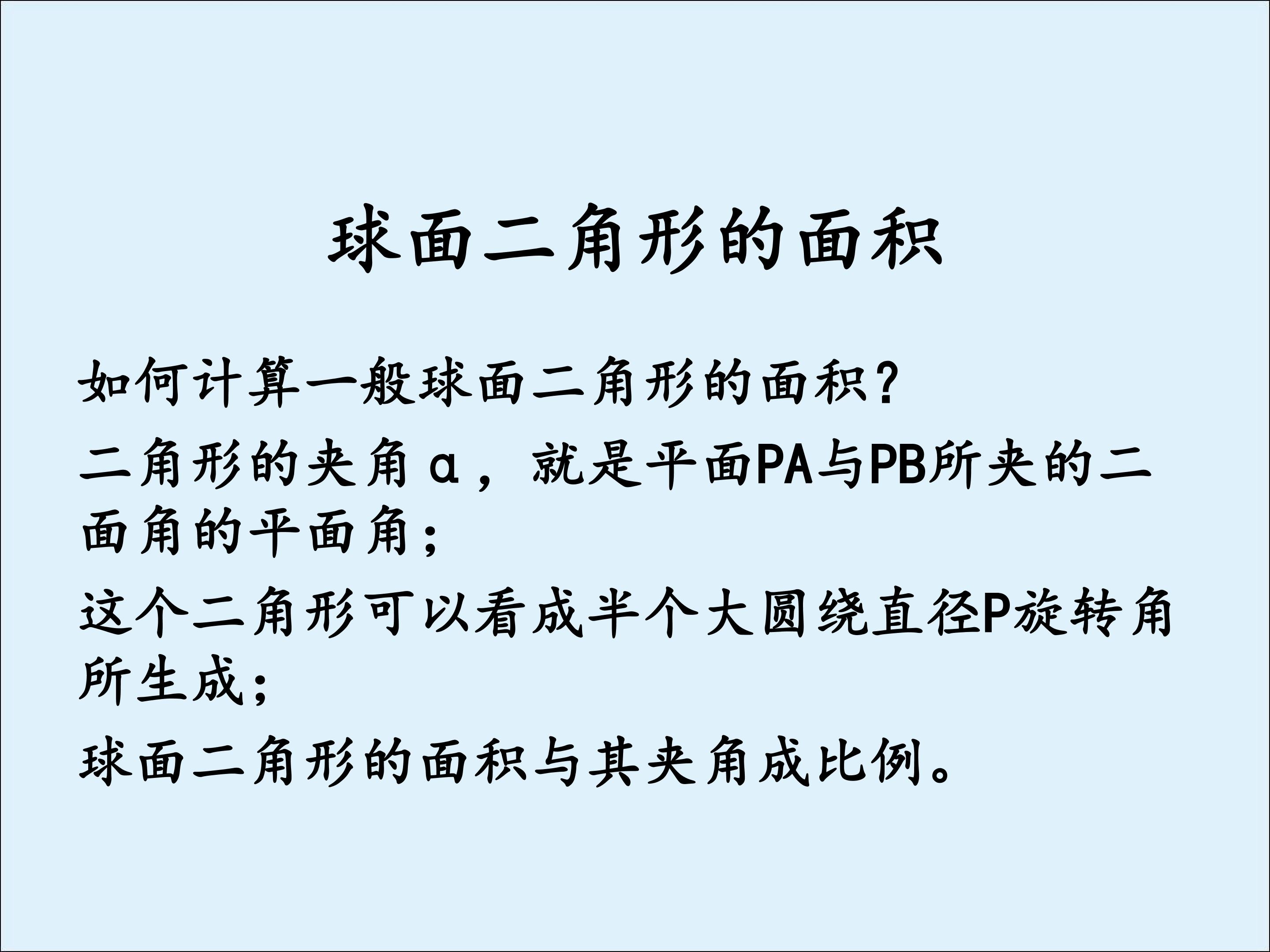 球面二角形的面积

如何计算一般球面二角形的面积?

二角形的夹角α，就是平面PA与PB所夹的二面角的平面角;

这个二角形可以看成半个大圆绕直径P旋转角所生成;

球面二角形的面积与其夹角成比例。